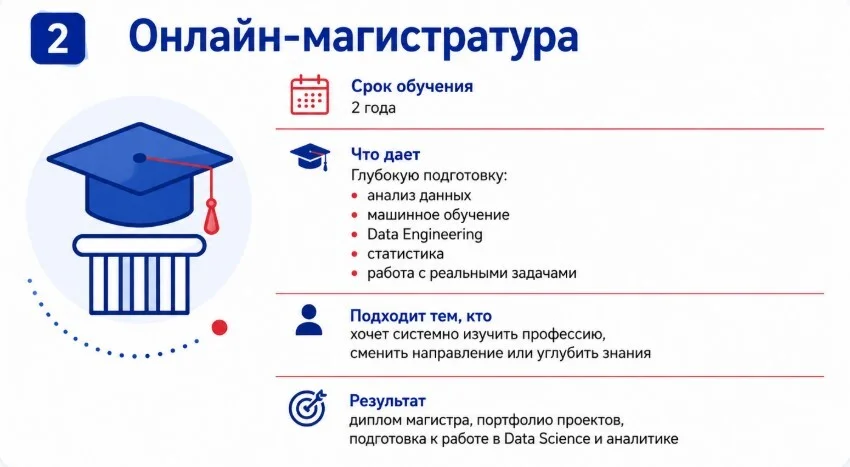 2 Онлайн-магистратура

Срок обучения
2 года

Что дает
Глубокую подготовку:
• анализ данных
• машинное обучение
• Data Engineering
• статистика
• работа с реальными задачами

Подходит тем, кто
хочет системно изучить профессию, сменить направление или углубить знания

Результат
диплом магистра, портфолио проектов, подготовка к работе в Data Science и аналитике